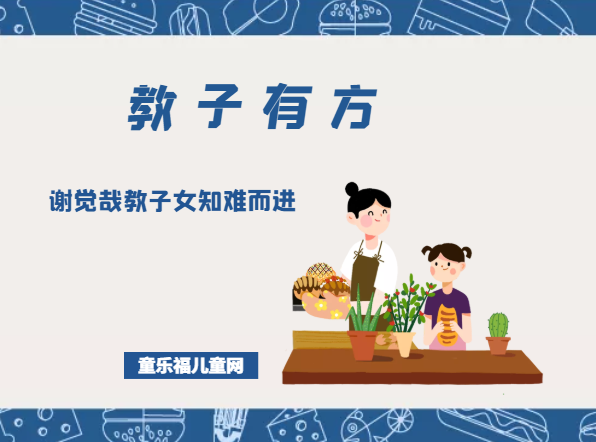 教子有方

谢觉哉教子女知难而进

童乐福儿童网